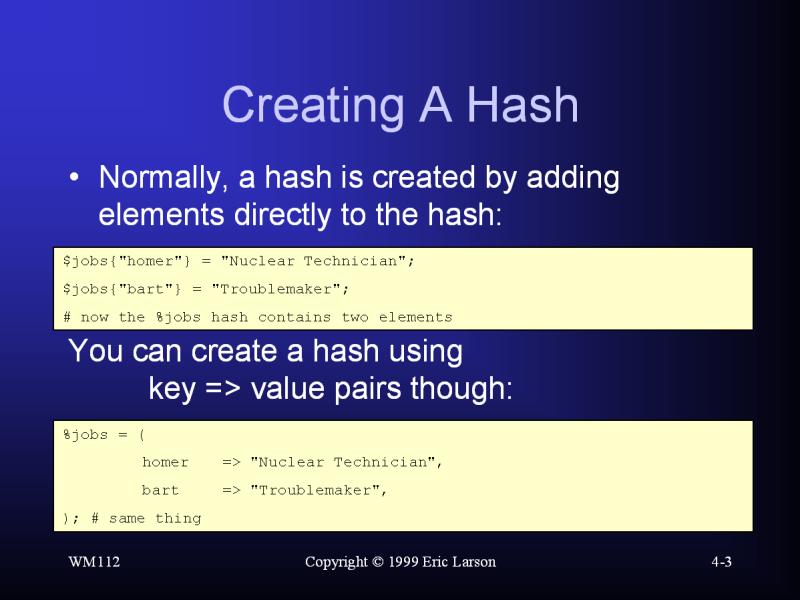 Creating A Hash

• Normally, a hash is created by adding elements directly to the hash:

$jobs{"homer"} = "Nuclear Technician";
$jobs{"bart"} = "Troublemaker";
# now the %jobs hash contains two elements

You can create a hash using key => value pairs though:

%jobs = (
homer => "Nuclear Technician",
bart => "Troublemaker",
); # same thing

WM112

Copyright © 1999 Eric Larson

4-3